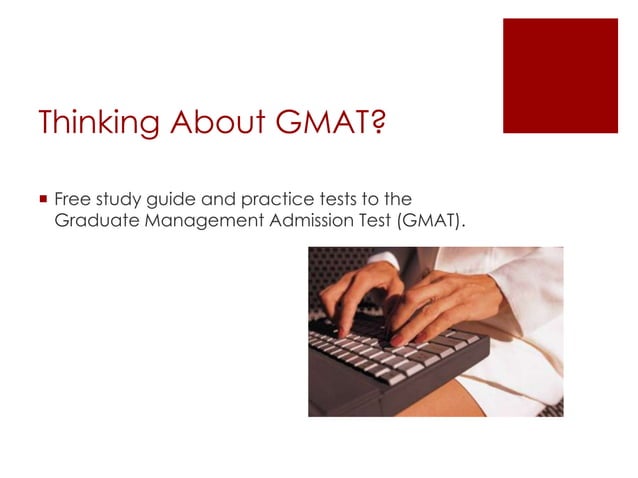 Thinking About GMAT?

Free study guide and practice tests to the Graduate Management Admission Test (GMAT).